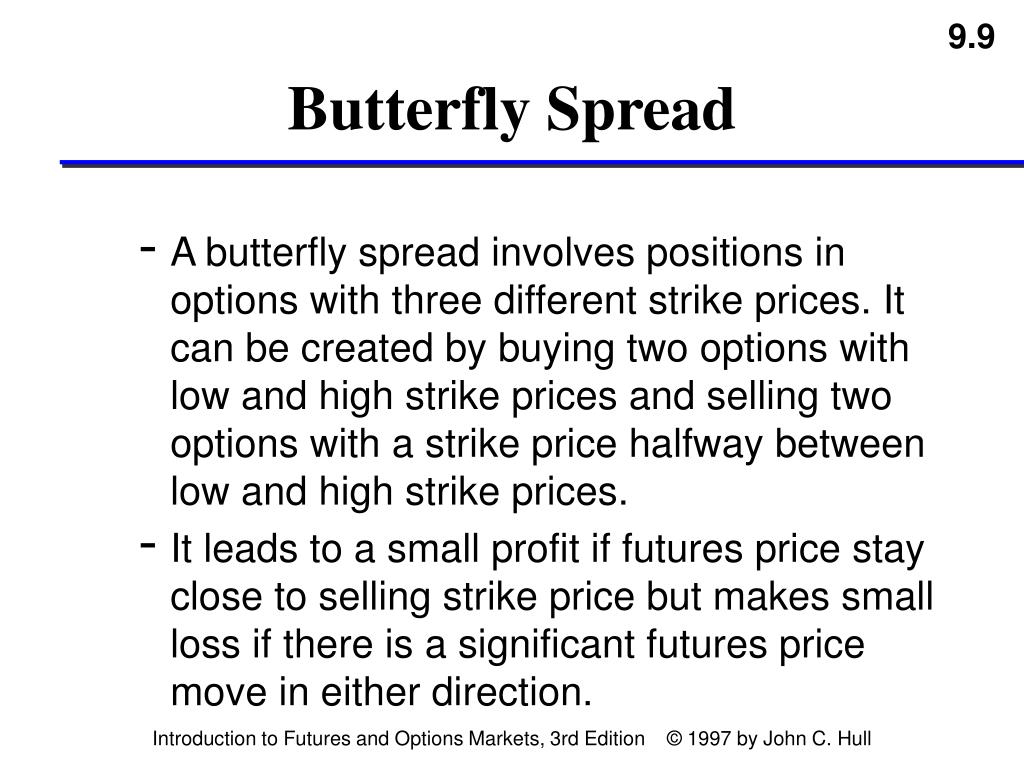 9.9

Butterfly Spread

- A butterfly spread involves positions in options with three different strike prices. It can be created by buying two options with low and high strike prices and selling two options with a strike price halfway between low and high strike prices.

- It leads to a small profit if futures price stay close to selling strike price but makes small loss if there is a significant futures price move in either direction.

Introduction to Futures and Options Markets, 3rd Edition © 1997 by John C. Hull